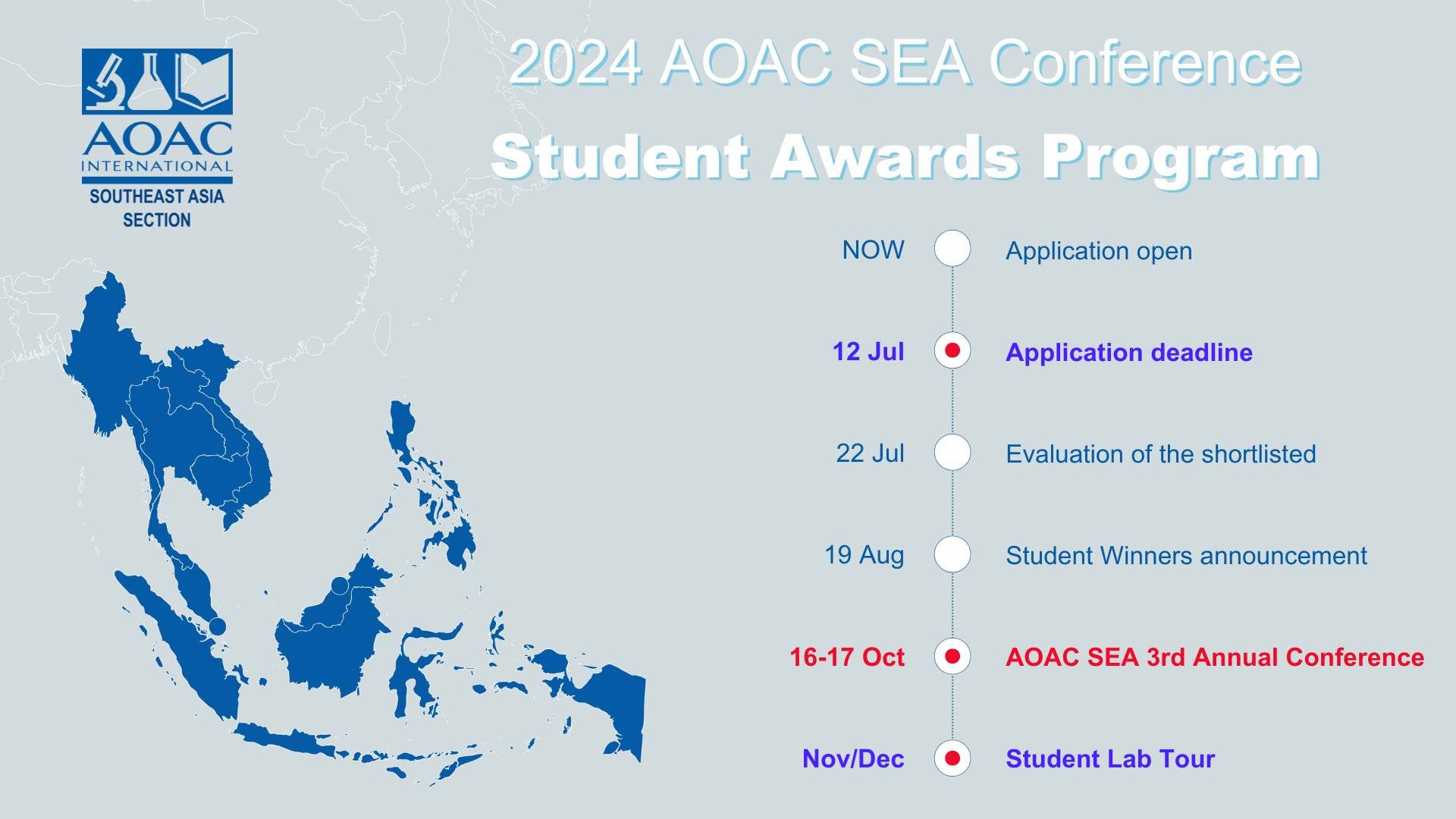 AOAC INTERNATIONAL
SOUTHEAST ASIA SECTION

2024 AOAC SEA Conference

Student Awards Program

NOW Application open

12 Jul Application deadline

22 Jul Evaluation of the shortlisted

19 Aug Student Winners announcement

16-17 Oct AOAC SEA 3rd Annual Conference

Nov/Dec Student Lab Tour